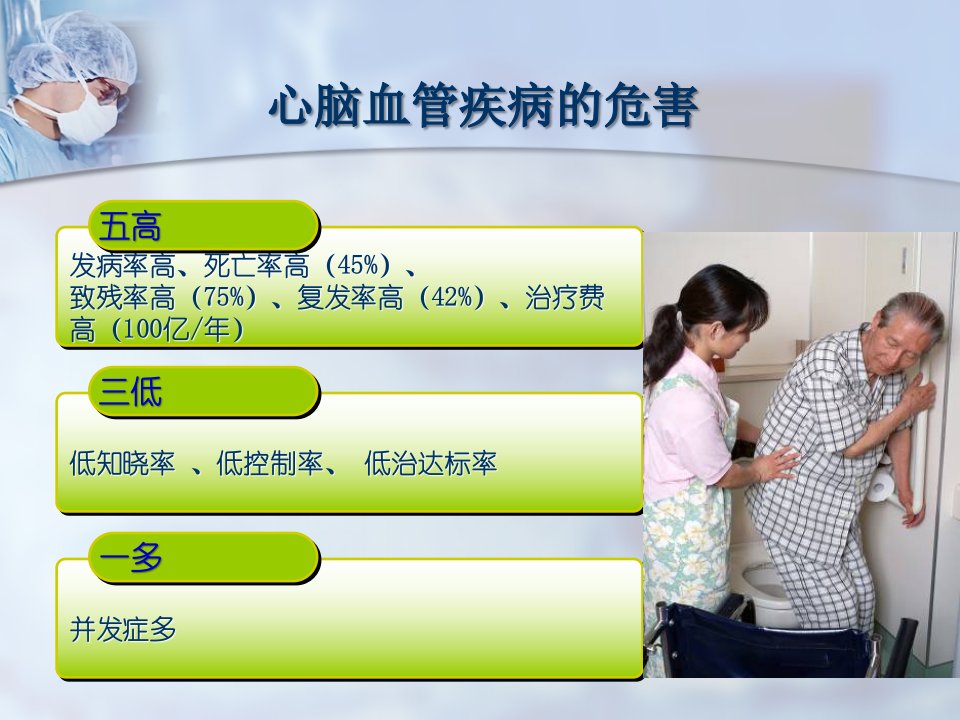 心脑血管疾病的危害

五高

发病率高、死亡率高（45%）、致残率高（75%）、复发率高（42%）、治疗费高（100亿/年）

三低

低知晓率 、低控制率、 低治达标率

一多

并发症多